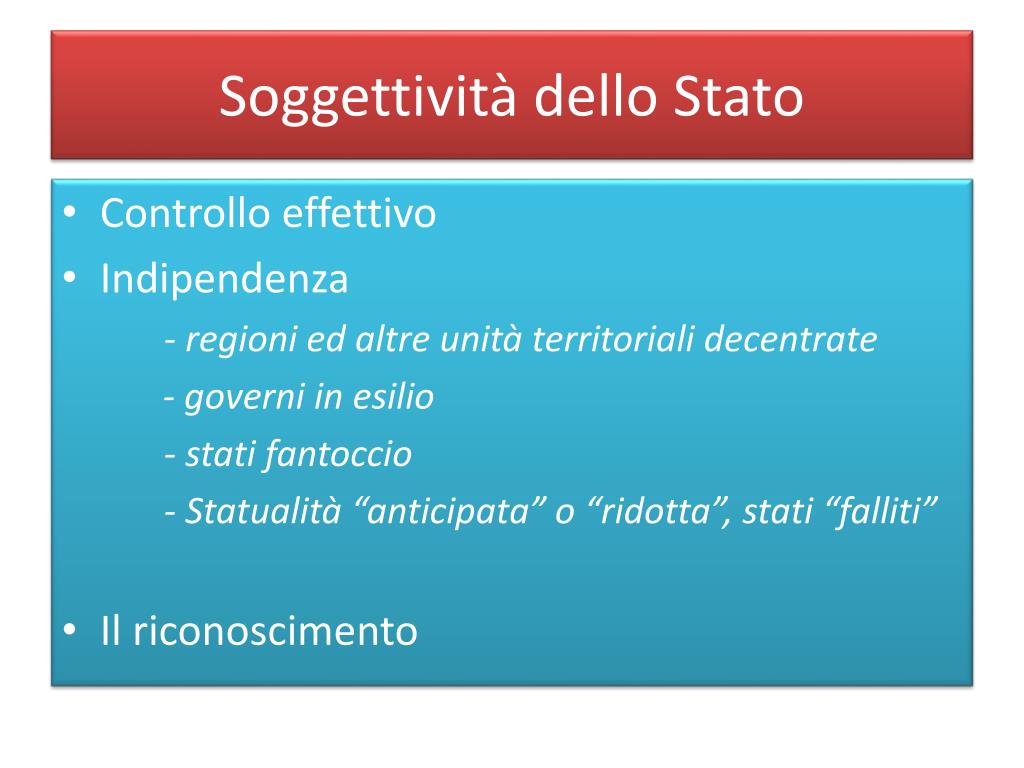 Soggettività dello Stato

• Controllo effettivo
• Indipendenza

- regioni ed altre unità territoriali decentrate
- governi in esilio
- stati fantoccio
- Statualità “anticipata” o “ridotta”, stati “falliti”

• Il riconoscimento